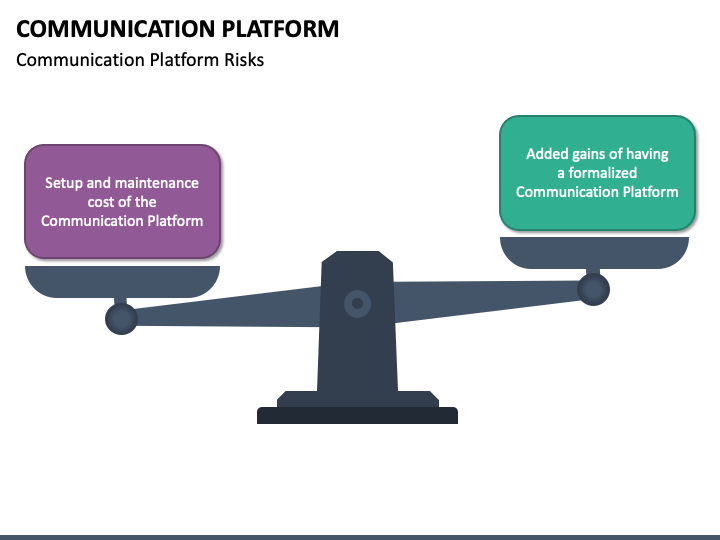 COMMUNICATION PLATFORM
Communication Platform Risks

Setup and maintenance cost of the Communication Platform

Added gains of having a formalized Communication Platform